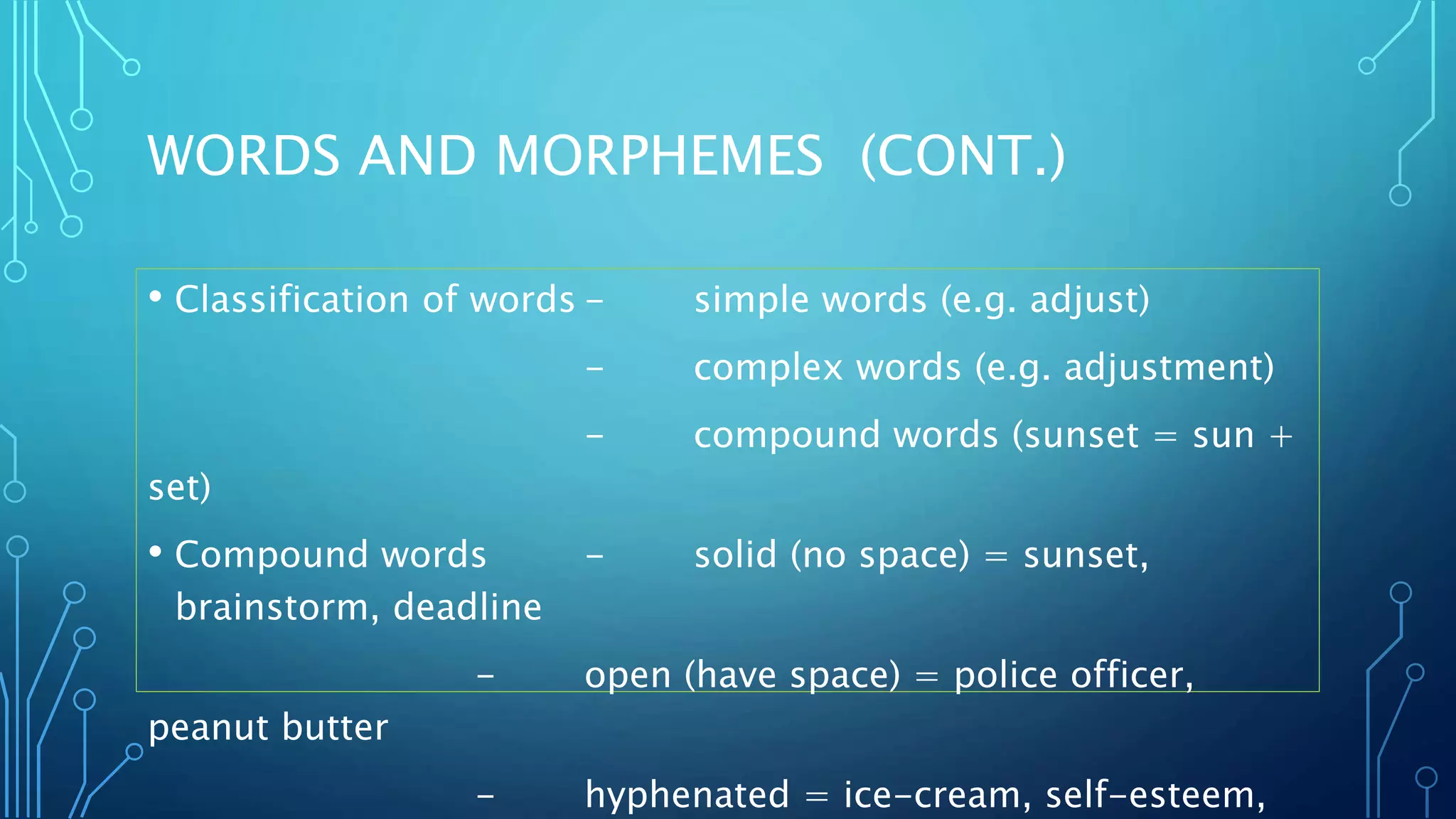 WORDS AND MORPHEMES (CONT.)

• Classification of words – simple words (e.g. adjust)

– complex words (e.g. adjustment)

– compound words (sunset = sun + set)

• Compound words – solid (no space) = sunset, brainstorm, deadline

– open (have space) = police officer, peanut butter

– hyphenated = ice-cream, self-esteem,